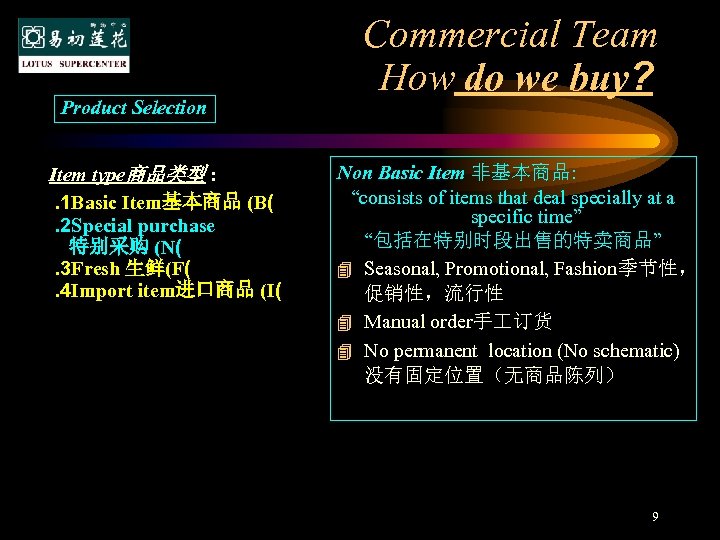 易初莲花
LOTUS SUPERCENTER

Commercial Team
How do we buy?

Product Selection

Item type商品类型：
.1Basic Item基本商品 (B(
.2Special purchase 特别采购 (N(
.3Fresh 生鲜(F(
.4Import item进口商品 (I(

Non Basic Item 非基本商品:
“consists of items that deal specially at a specific time”
“包括在特别时段出售的特卖商品”

Seasonal, Promotional, Fashion季节性，促销性，流行性

Manual order手工订货

No permanent location (No schematic) 没有固定位置（无商品陈列）

9